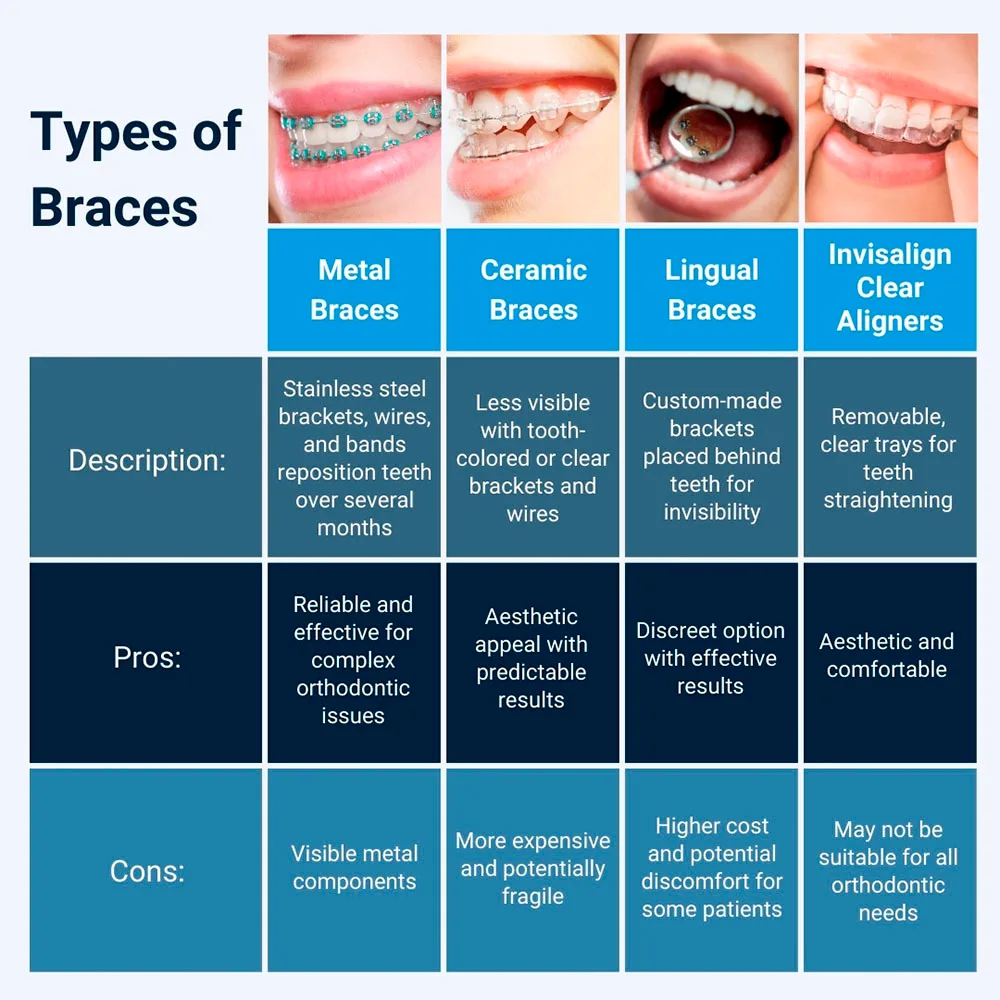 Types of Braces

|  | Metal Braces | Ceramic Braces | Lingual Braces | Invisalign Clear Aligners |
|---|---|---|---|---|
| Description: | Stainless steel brackets, wires, and bands reposition teeth over several months | Less visible with tooth-colored or clear brackets and wires | Custom-made brackets placed behind teeth for invisibility | Removable, clear trays for teeth straightening |
| Pros: | Reliable and effective for complex orthodontic issues | Aesthetic appeal with predictable results | Discreet option with effective results | Aesthetic and comfortable |
| Cons: | Visible metal components | More expensive and potentially fragile | Higher cost and potential discomfort for some patients | May not be suitable for all orthodontic needs |